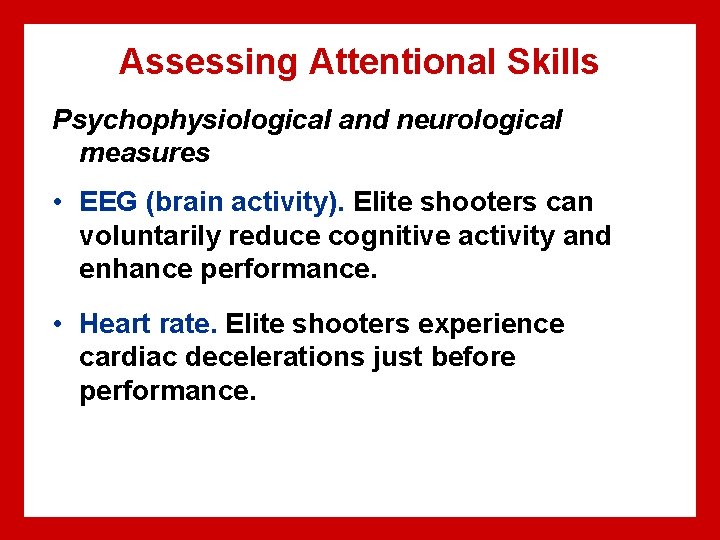 Assessing Attentional Skills

Psychophysiological and neurological measures

• EEG (brain activity). Elite shooters can voluntarily reduce cognitive activity and enhance performance.

• Heart rate. Elite shooters experience cardiac decelerations just before performance.